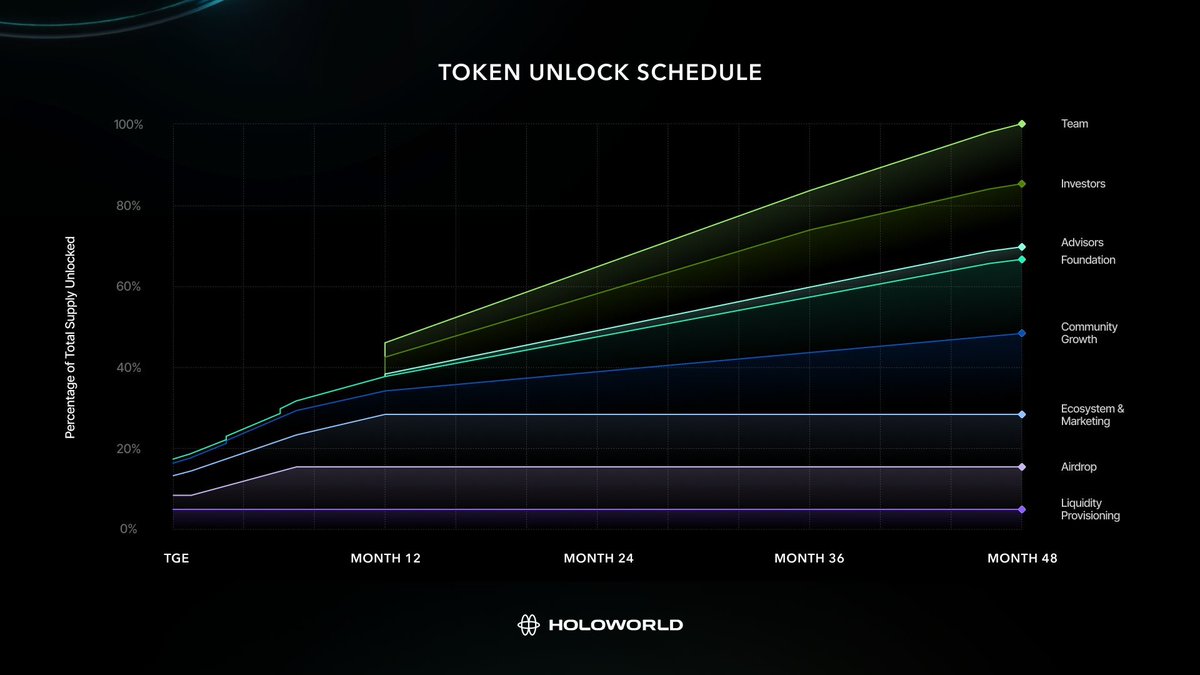 TOKEN UNLOCK SCHEDULE

Percentage of Total Supply Unlocked

100%
80%
60%
40%
20%
0%

TGE
MONTH 12
MONTH 24
MONTH 36
MONTH 48

Team
Investors
Advisors
Foundation
Community Growth
Ecosystem & Marketing
Airdrop
Liquidity Provisioning

HOLOWORLD